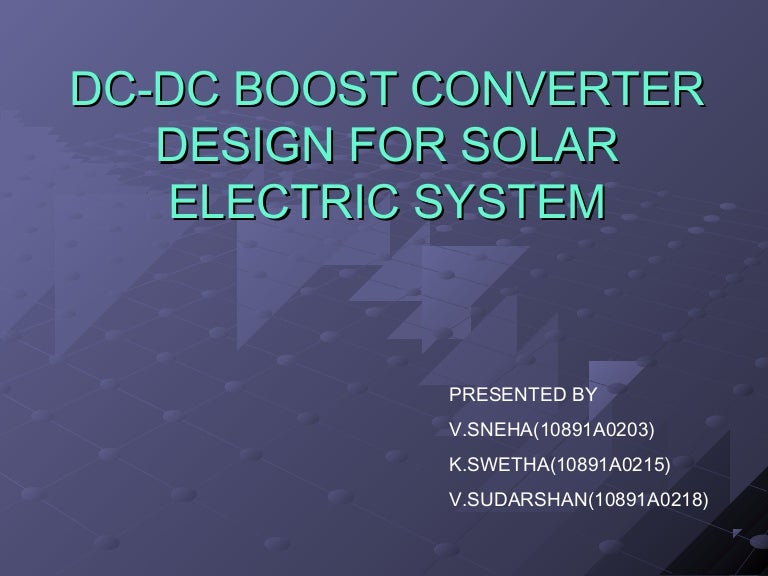 DC-DC BOOST CONVERTER DESIGN FOR SOLAR ELECTRIC SYSTEM

PRESENTED BY
V.SNEHA(10891A0203)
K.SWETHA(10891A0215)
V.SUDARSHAN(10891A0218)